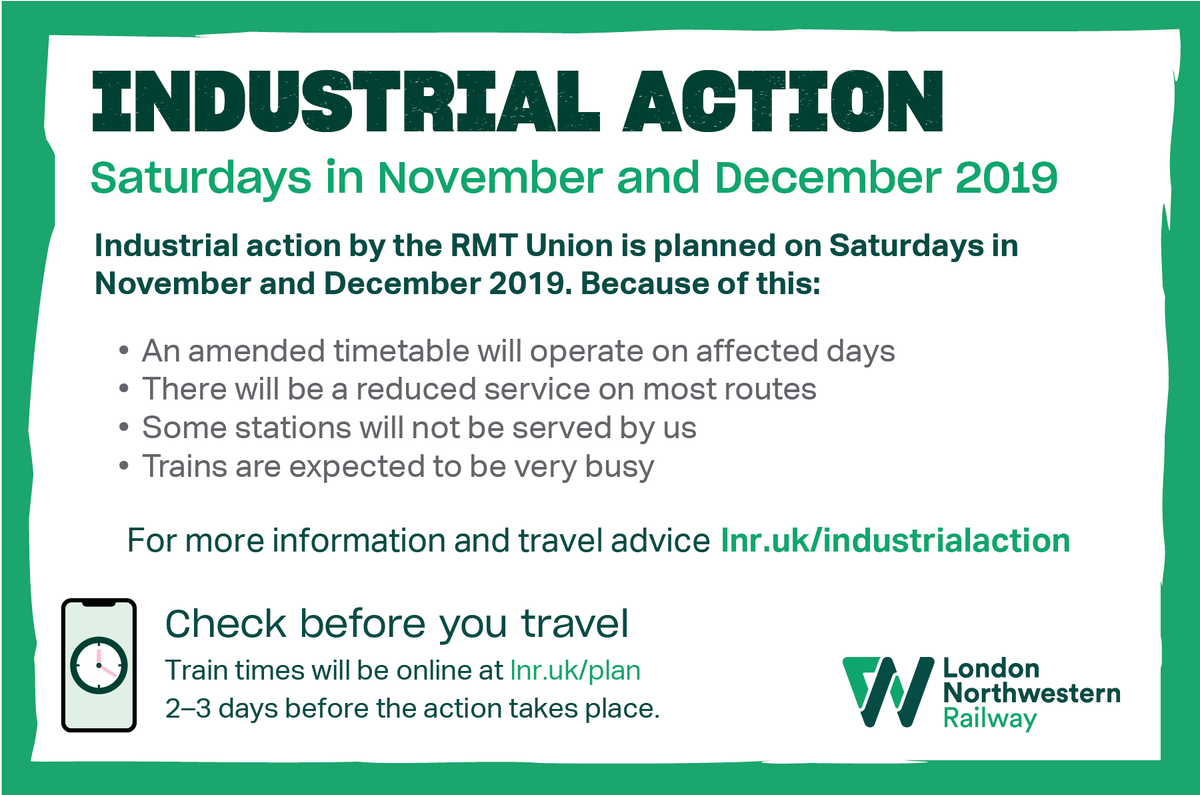 INDUSTRIAL ACTION

Saturdays in November and December 2019

Industrial action by the RMT Union is planned on Saturdays in November and December 2019. Because of this:

• An amended timetable will operate on affected days
• There will be a reduced service on most routes
• Some stations will not be served by us
• Trains are expected to be very busy

For more information and travel advice lnr.uk/industrialaction

Check before you travel

Train times will be online at lnr.uk/plan 2–3 days before the action takes place.

London Northwestern Railway